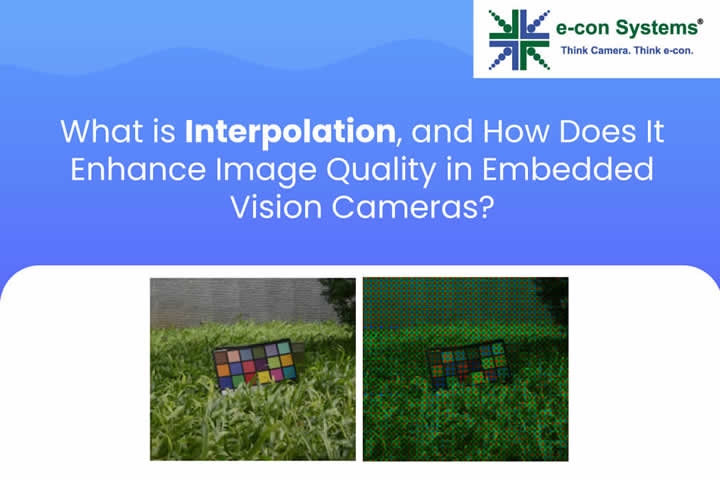 e-con Systems®
Think Camera. Think e-con.

What is Interpolation, and How Does It Enhance Image Quality in Embedded Vision Cameras?